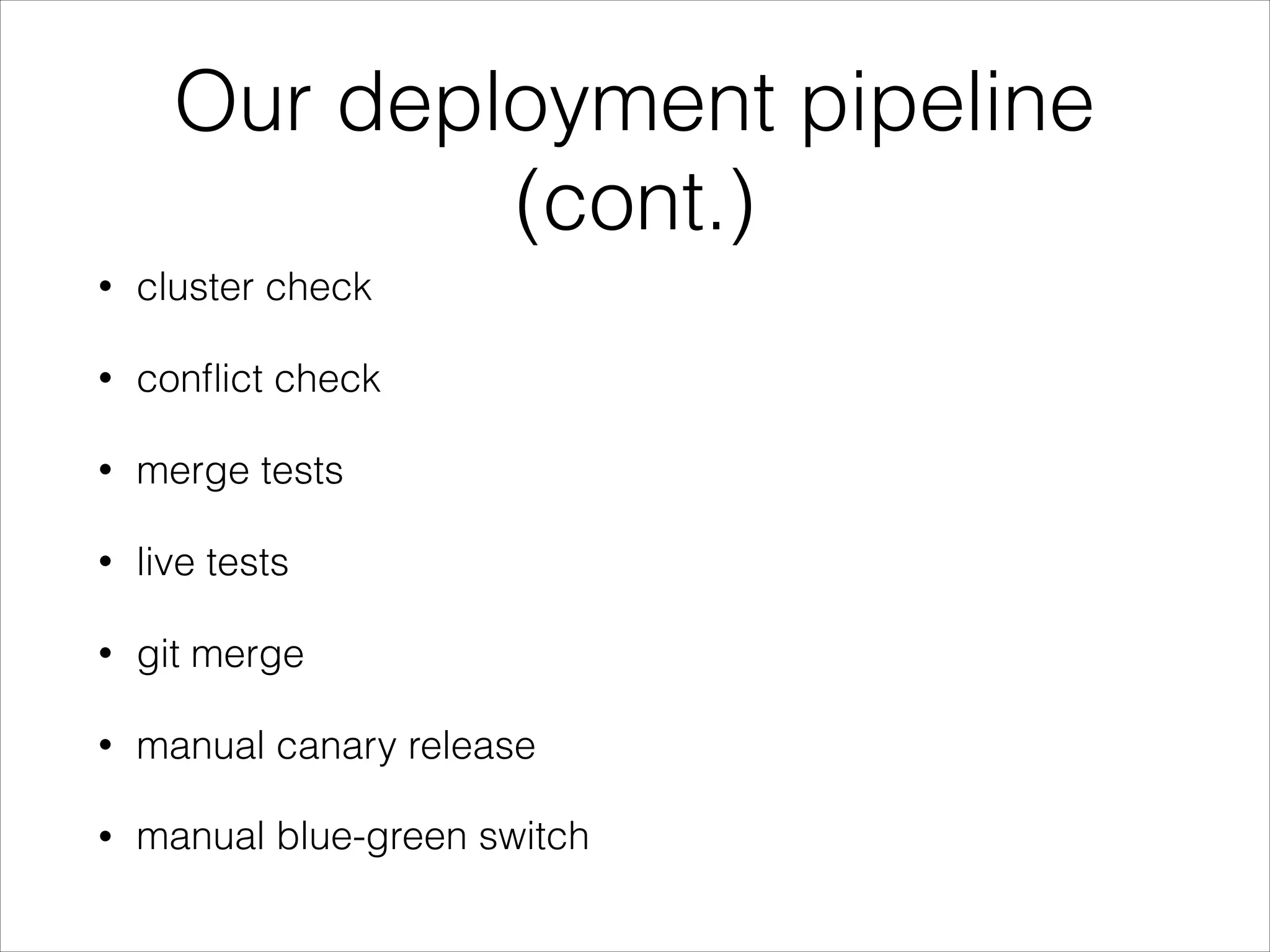 Our deployment pipeline (cont.)

• cluster check

• conflict check

• merge tests

• live tests

• git merge

• manual canary release

• manual blue-green switch